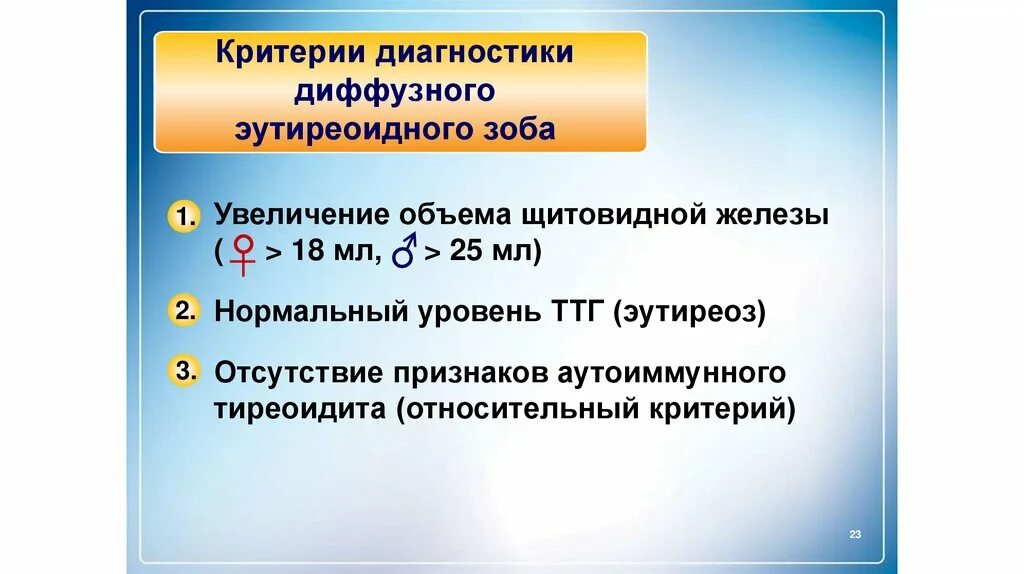 Критерии диагностики диффузного эутиреоидного зоба

1. Увеличение объема щитовидной железы (♀ > 18 мл, ♂ > 25 мл)

2. Нормальный уровень ТТГ (эутиреоз)

3. Отсутствие признаков аутоиммунного тиреоидита (относительный критерий)

23